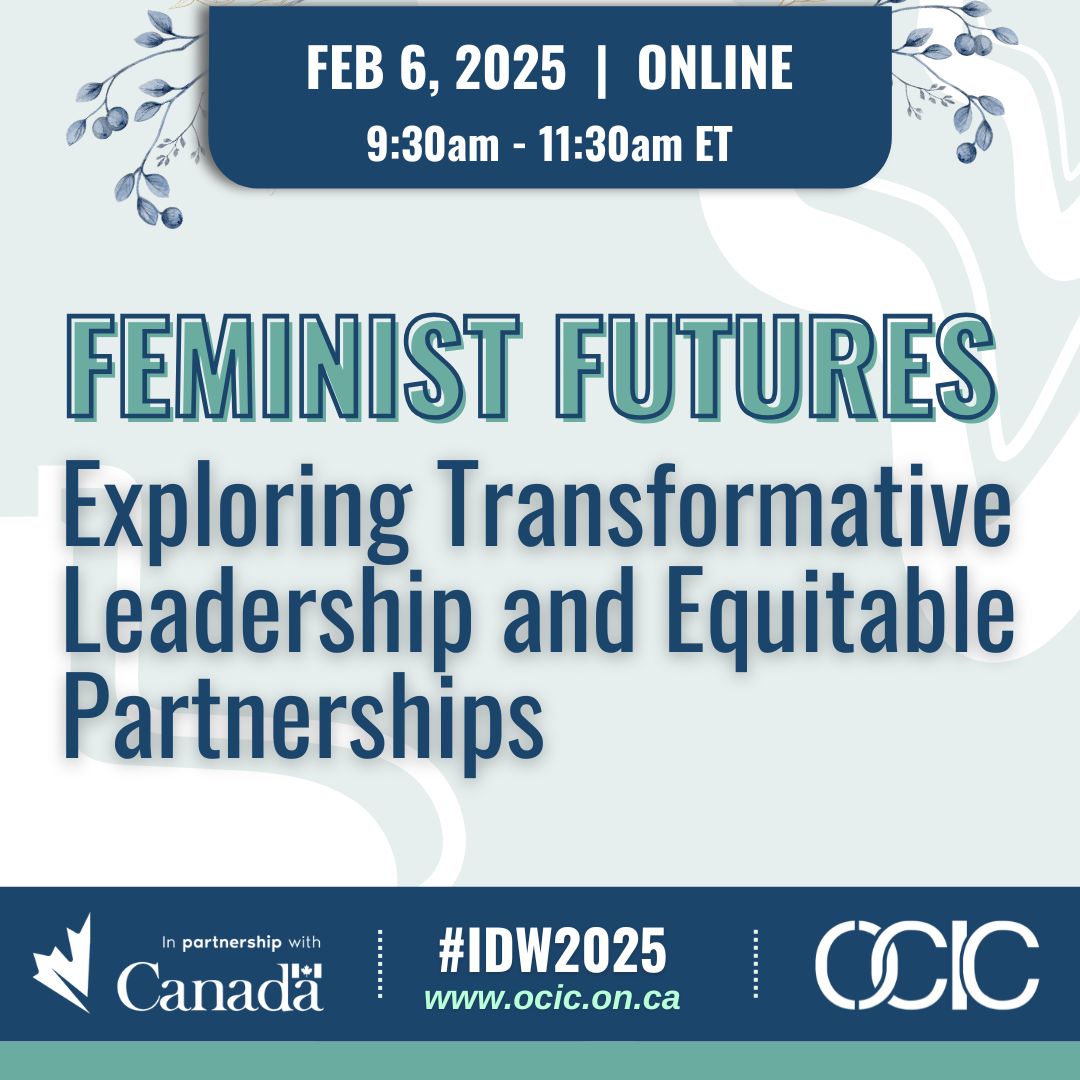 FEB 6, 2025 | ONLINE
9:30am - 11:30am ET

FEMINIST FUTURES
Exploring Transformative Leadership and Equitable Partnerships

In partnership with
Canada

#IDW2025
www.ocic.on.ca

OCIC